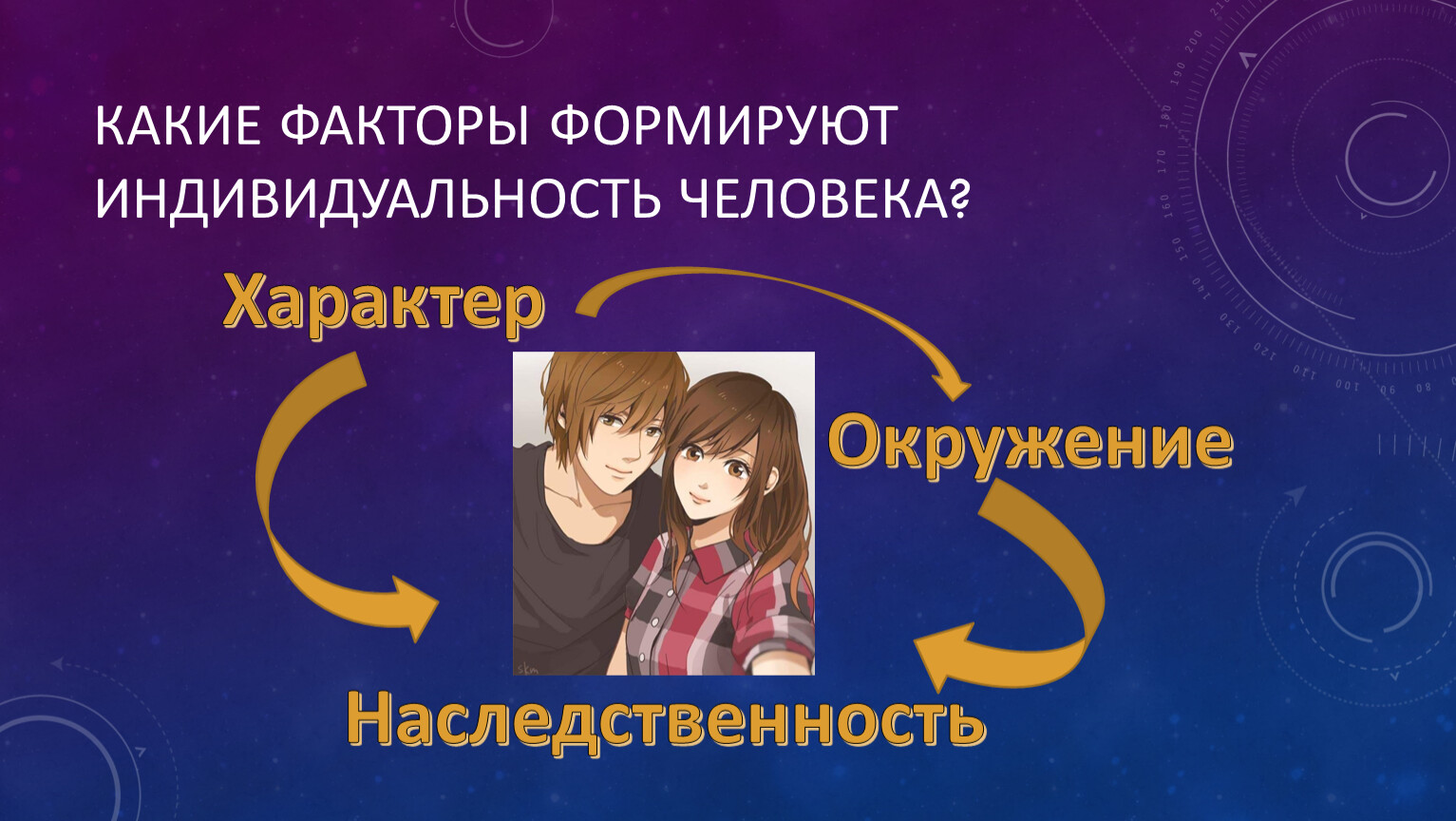 КАКИЕ ФАКТОРЫ ФОРМИРУЮТ ИНДИВИДУАЛЬНОСТЬ ЧЕЛОВЕКА?

Характер

Окружение

Наследственность